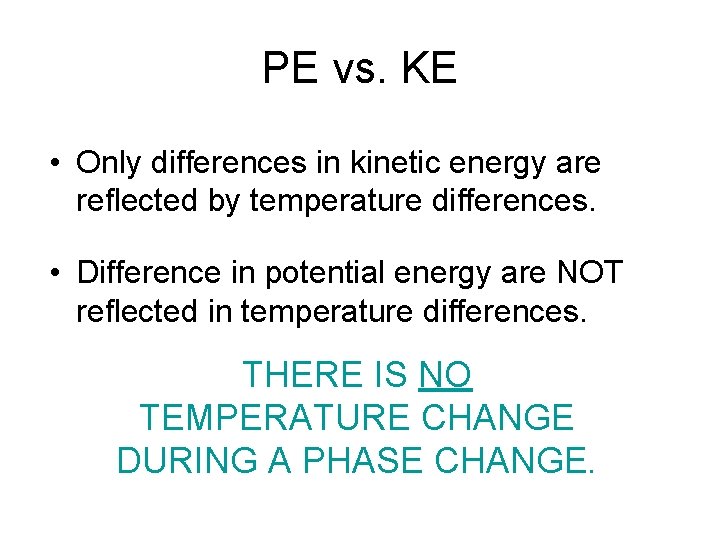 PE vs. KE

• Only differences in kinetic energy are reflected by temperature differences.

• Difference in potential energy are NOT reflected in temperature differences.

THERE IS NO TEMPERATURE CHANGE DURING A PHASE CHANGE.